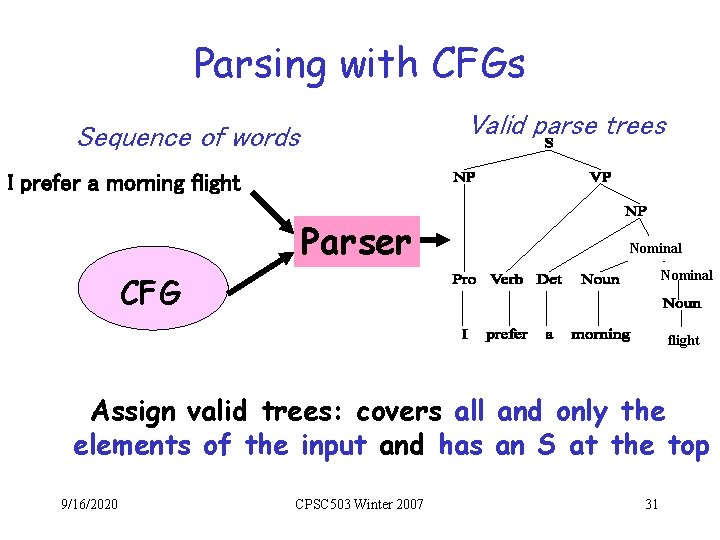 Parsing with CFGs

Sequence of words

I prefer a morning flight

CFG

Parser

Valid parse trees

S
NP
VP
NP
Nominal
Nominal
Pro Verb Det Noun
Noun
I prefer a morning
flight

Assign valid trees: covers all and only the elements of the input and has an S at the top

9/16/2020

CPSC503 Winter 2007

31